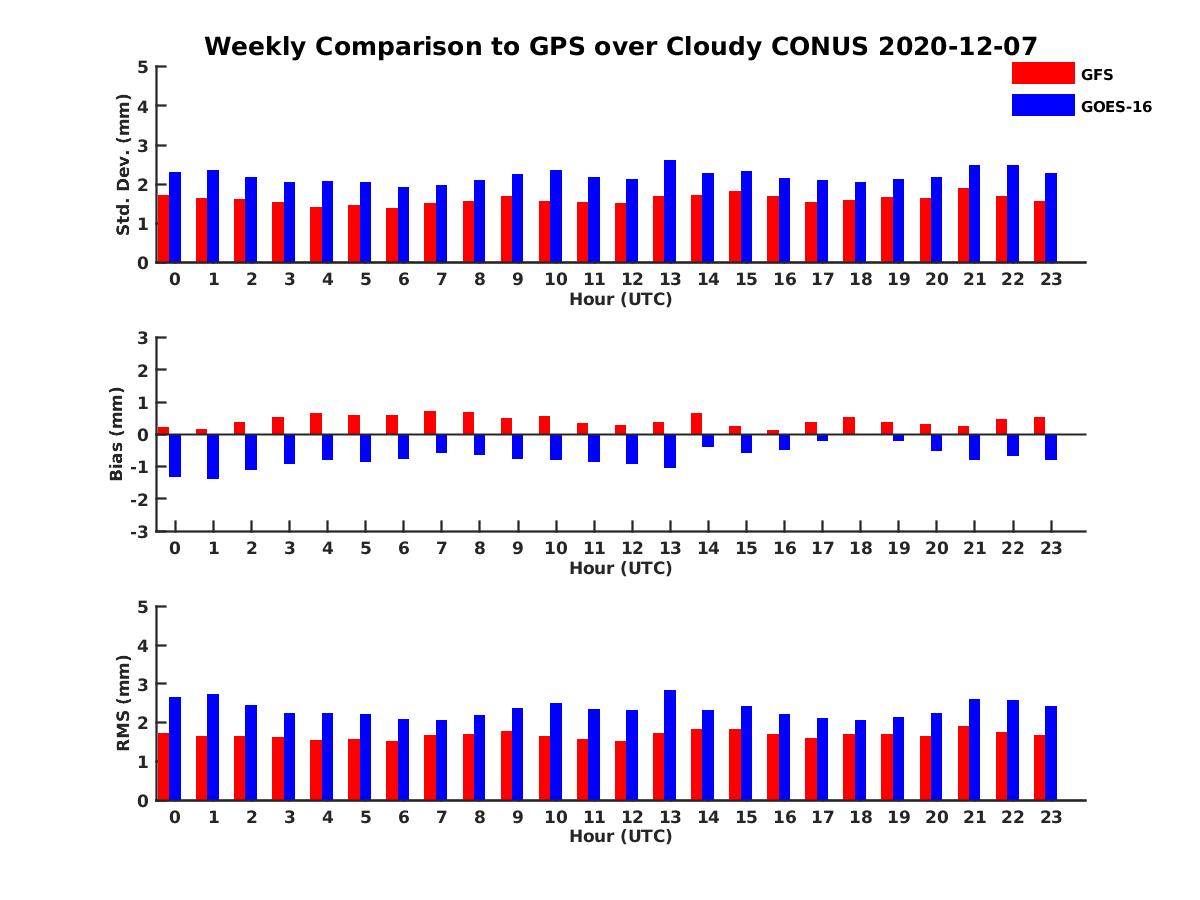 Weekly Comparison to GPS over Cloudy CONUS 2020-12-07

GFS
GOES-16

Std. Dev. (mm)
5
4
3
2
1
0
0 1 2 3 4 5 6 7 8 9 10 11 12 13 14 15 16 17 18 19 20 21 22 23
Hour (UTC)

Bias (mm)
3
2
1
0
-1
-2
-3
0 1 2 3 4 5 6 7 8 9 10 11 12 13 14 15 16 17 18 19 20 21 22 23
Hour (UTC)

RMS (mm)
5
4
3
2
1
0
0 1 2 3 4 5 6 7 8 9 10 11 12 13 14 15 16 17 18 19 20 21 22 23
Hour (UTC)